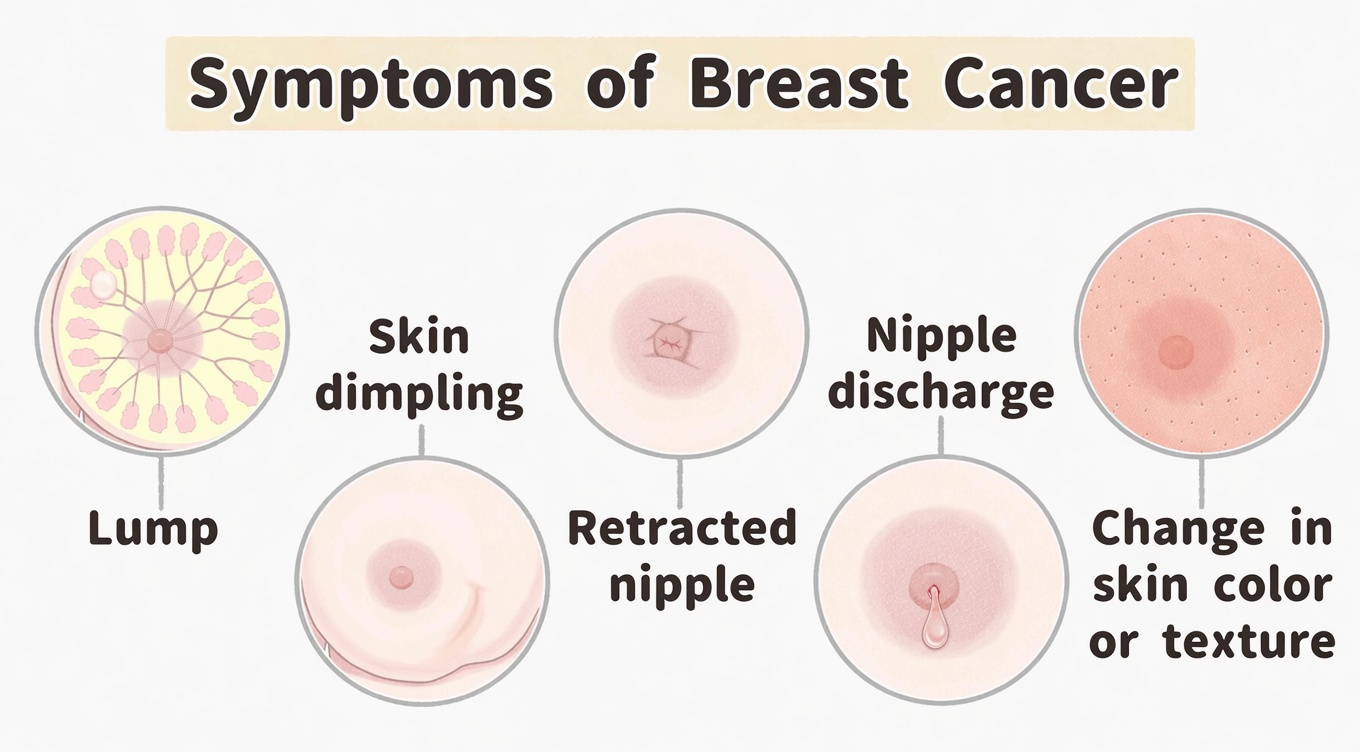 Symptoms of Breast Cancer

Lump

Skin dimpling

Retracted nipple

Nipple discharge

Change in skin color or texture